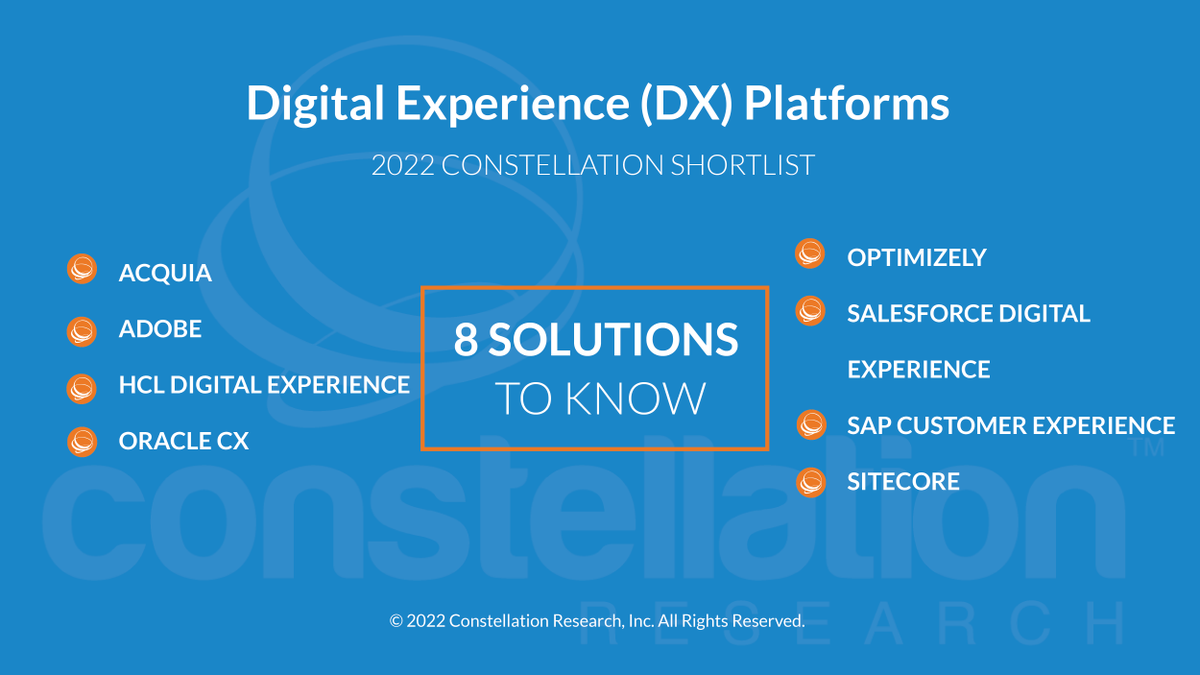 Digital Experience (DX) Platforms

2022 CONSTELLATION SHORTLIST

ACQUIA

ADOBE

HCL DIGITAL EXPERIENCE

ORACLE CX

8 SOLUTIONS
TO KNOW

OPTIMIZELY

SALESFORCE DIGITAL EXPERIENCE

SAP CUSTOMER EXPERIENCE

SITECORE

constellation™
RESEARCH

© 2022 Constellation Research, Inc. All Rights Reserved.